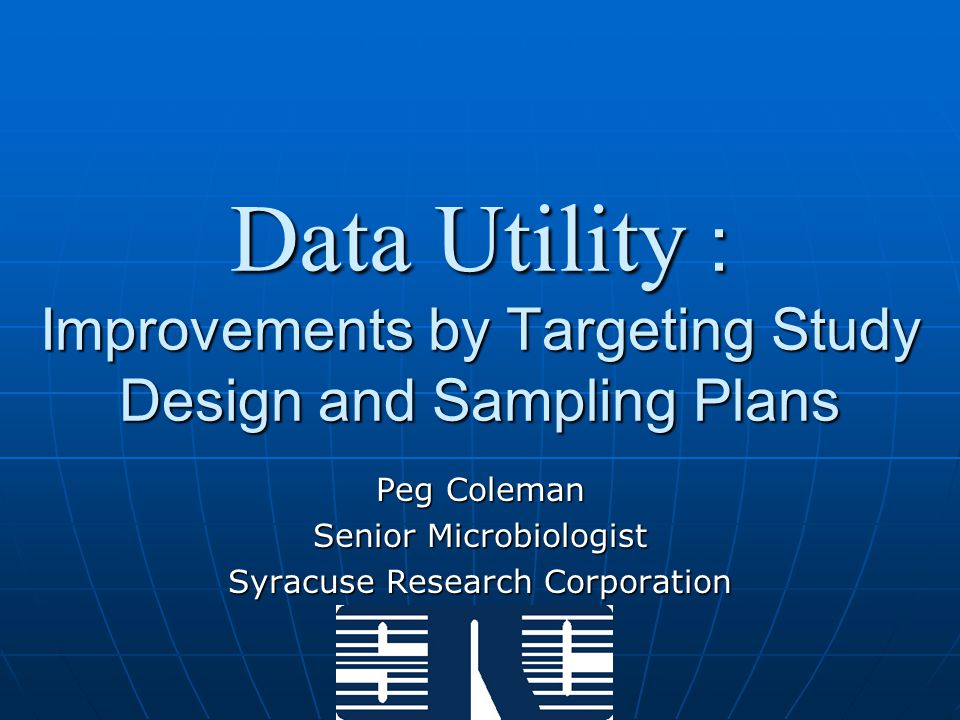 Data Utility :
Improvements by Targeting Study Design and Sampling Plans

Peg Coleman
Senior Microbiologist
Syracuse Research Corporation